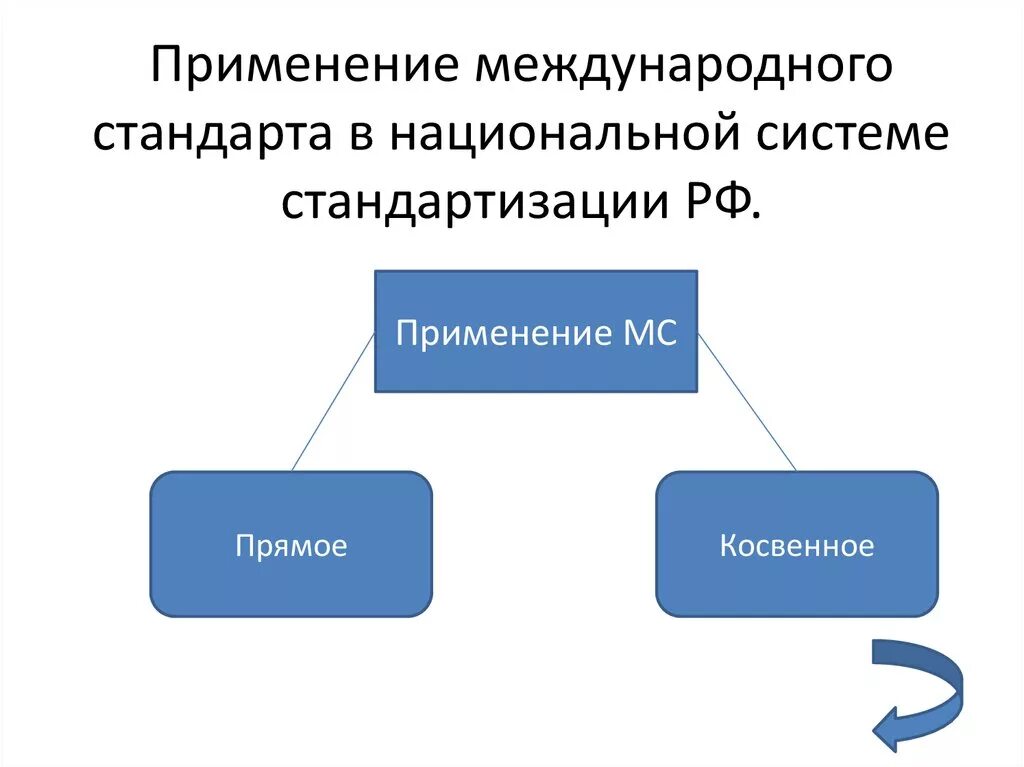 Применение международного стандарта в национальной системе стандартизации РФ.

Применение МС

Прямое

Косвенное